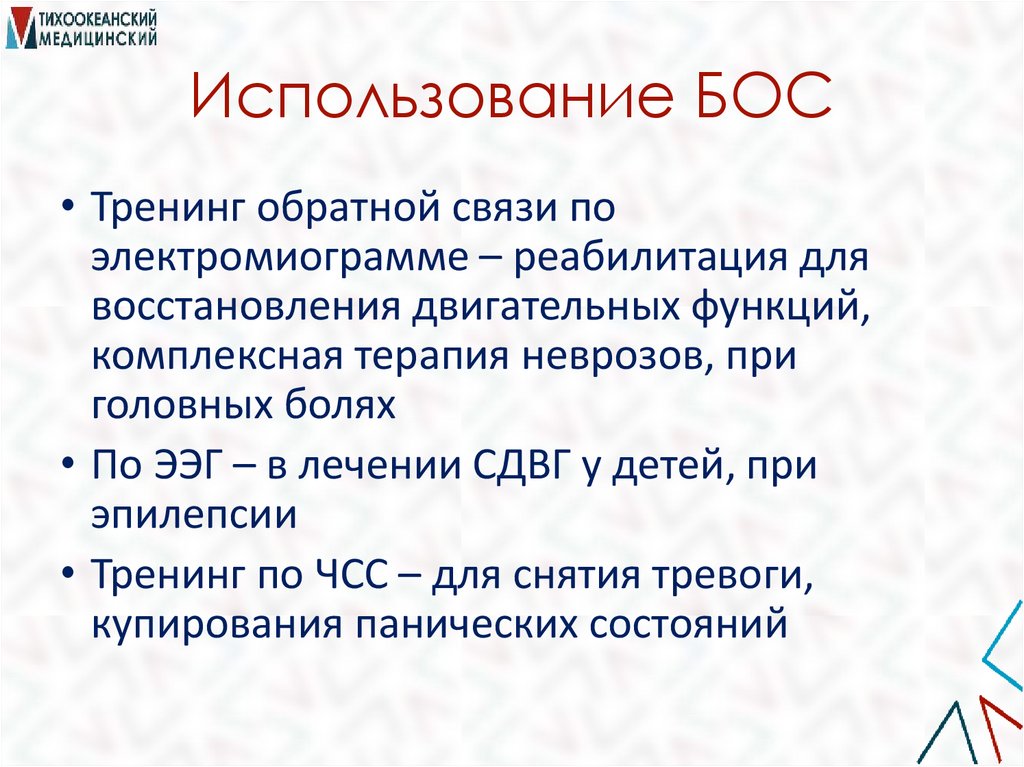 ТИХООКЕАНСКИЙ МЕДИЦИНСКИЙ

Использование БОС

• Тренинг обратной связи по электромиограмме – реабилитация для восстановления двигательных функций, комплексная терапия неврозов, при головных болях

• По ЭЭГ – в лечении СДВГ у детей, при эпилепсии

• Тренинг по ЧСС – для снятия тревоги, купирования панических состояний